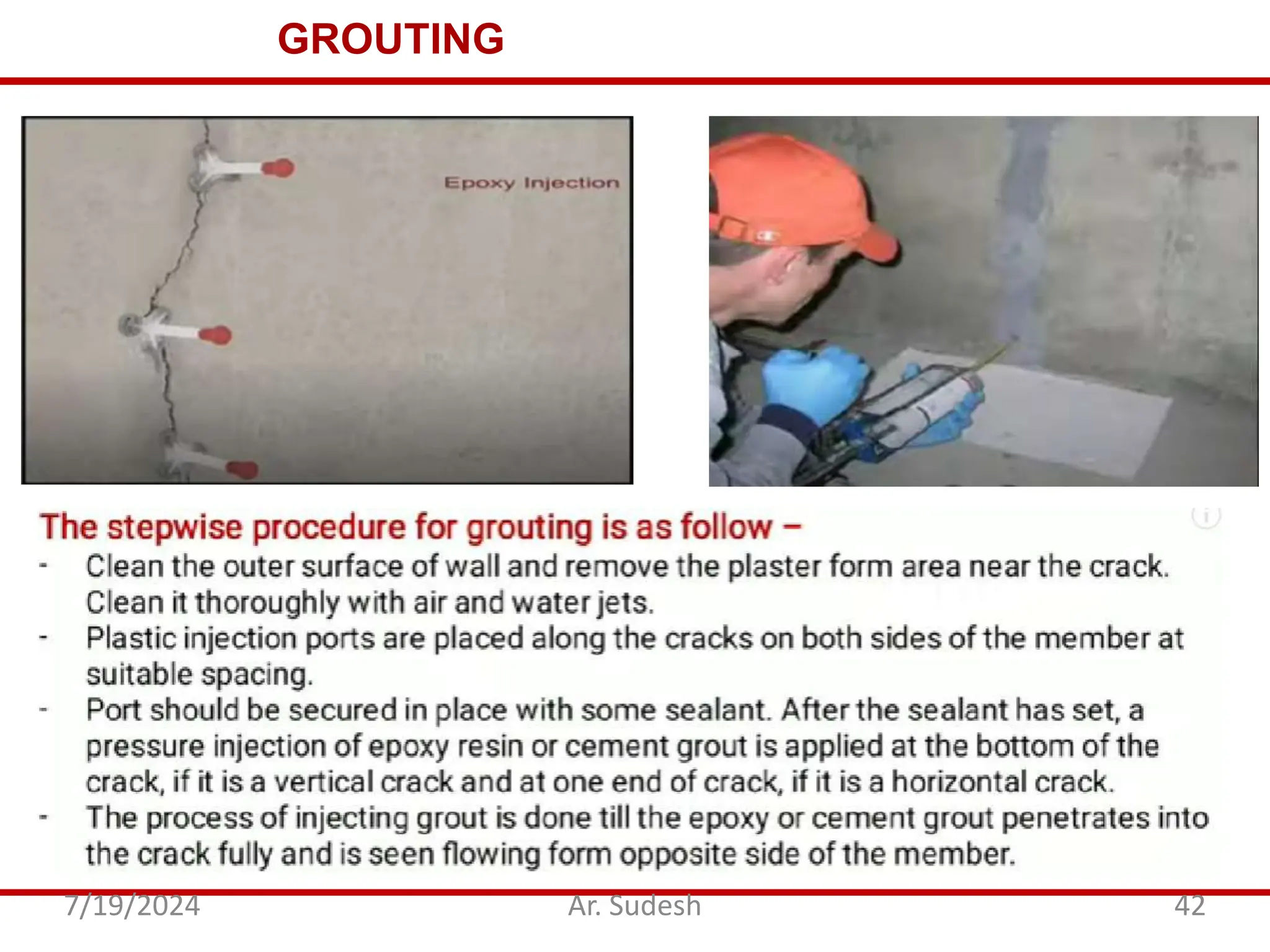 GROUTING

Epoxy Injection

The stepwise procedure for grouting is as follow –

- Clean the outer surface of wall and remove the plaster form area near the crack. Clean it thoroughly with air and water jets.
- Plastic injection ports are placed along the cracks on both sides of the member at suitable spacing.
- Port should be secured in place with some sealant. After the sealant has set, a pressure injection of epoxy resin or cement grout is applied at the bottom of the crack, if it is a vertical crack and at one end of crack, if it is a horizontal crack.
- The process of injecting grout is done till the epoxy or cement grout penetrates into the crack fully and is seen flowing form opposite side of the member.

7/19/2024 Ar. Sudesh 42